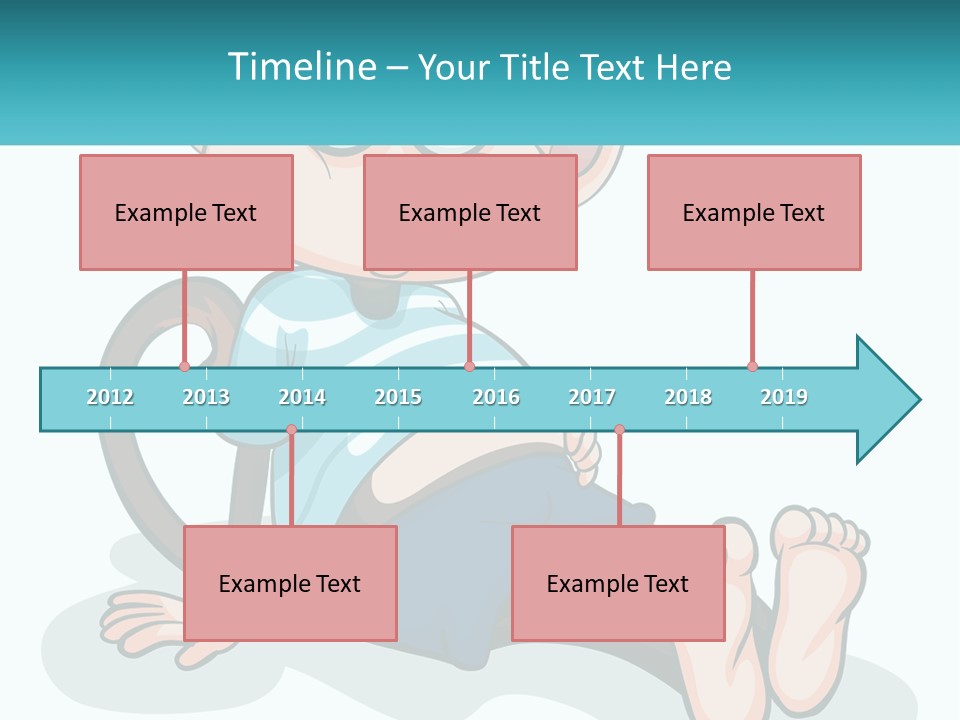 Timeline – Your Title Text Here

Example Text

Example Text

Example Text

2012 2013 2014 2015 2016 2017 2018 2019

Example Text

Example Text